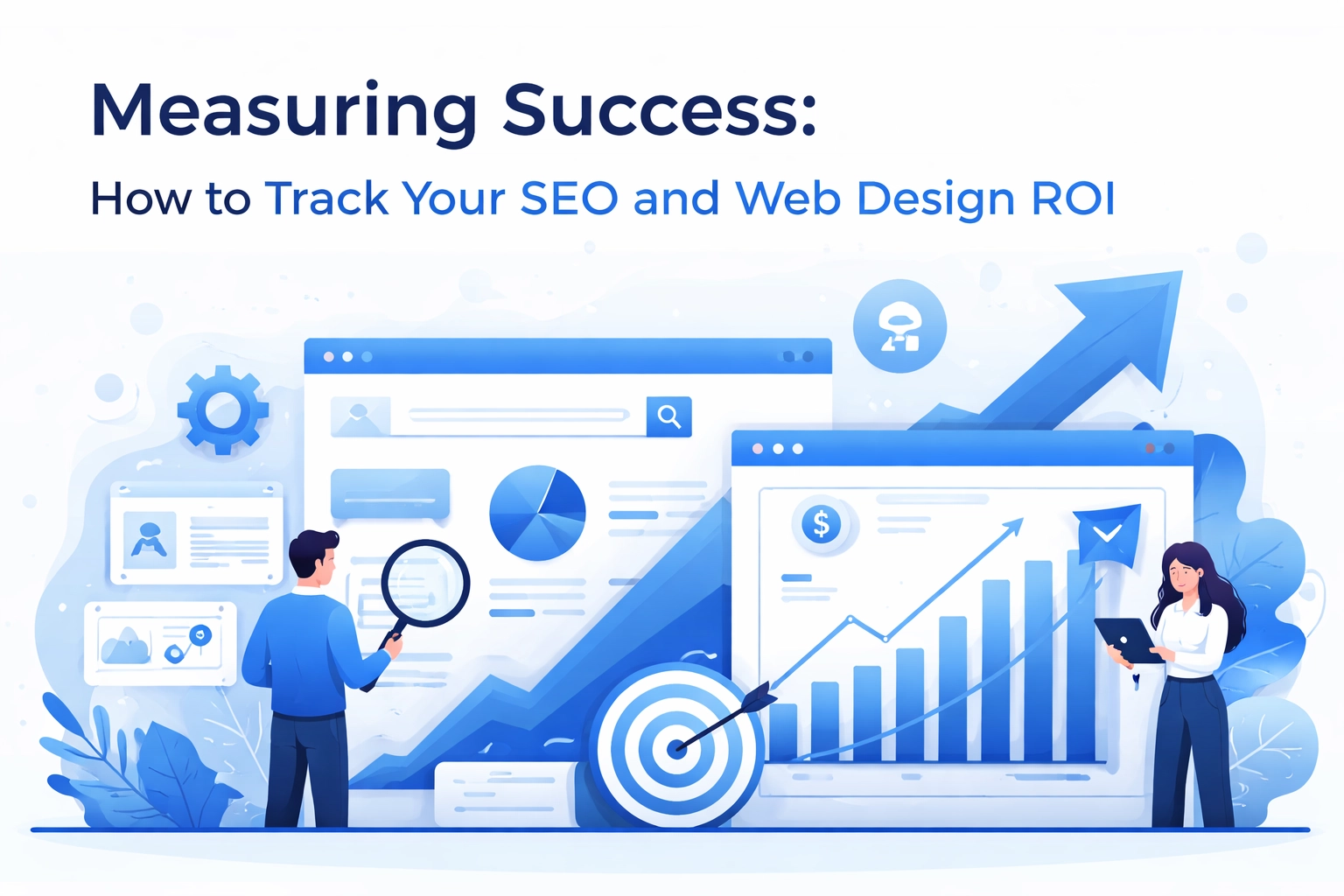 Measuring Success:

How to Track Your SEO and Web Design ROI

$